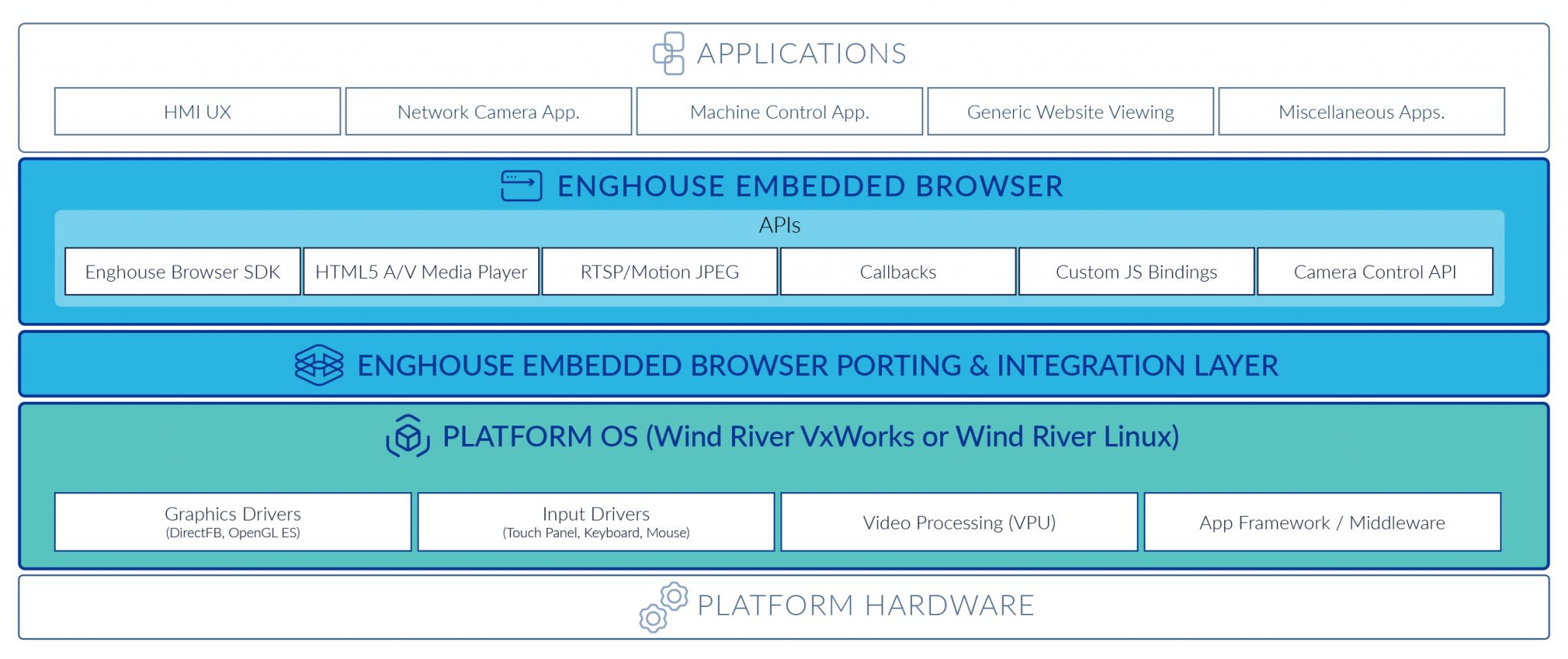 APPLICATIONS

HMI UX

Network Camera App.

Machine Control App.

Generic Website Viewing

Miscellaneous Apps.

ENGHOUSE EMBEDDED BROWSER

APIs

Enghouse Browser SDK

HTML5 A/V Media Player

RTSP/Motion JPEG

Callbacks

Custom JS Bindings

Camera Control API

ENGHOUSE EMBEDDED BROWSER PORTING & INTEGRATION LAYER

PLATFORM OS (Wind River VxWorks or Wind River Linux)

Graphics Drivers (DirectFB, OpenGL ES)

Input Drivers (Touch Panel, Keyboard, Mouse)

Video Processing (VPU)

App Framework / Middleware

PLATFORM HARDWARE